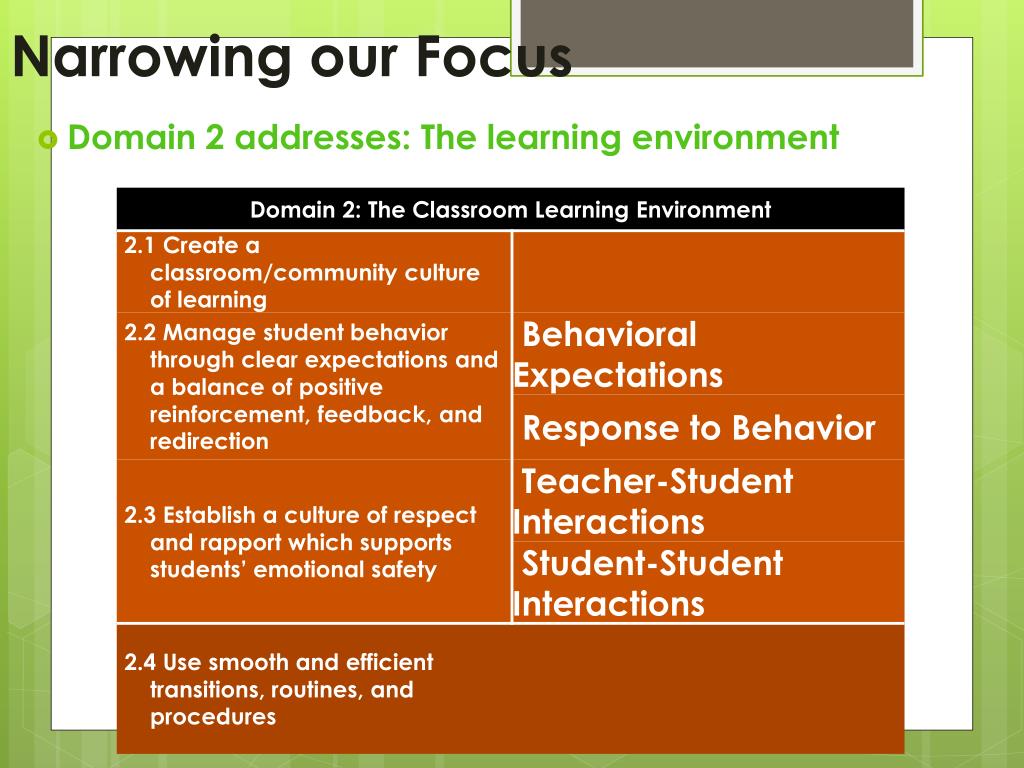 Narrowing our Focus

Domain 2 addresses: The learning environment

| Domain 2: The Classroom Learning Environment | |
|---|---|
| 2.1 Create a classroom/community culture of learning | |
| 2.2 Manage student behavior through clear expectations and a balance of positive reinforcement, feedback, and redirection | Behavioral Expectations |
| | Response to Behavior |
| 2.3 Establish a culture of respect and rapport which supports students' emotional safety | Teacher-Student Interactions |
| | Student-Student Interactions |
| 2.4 Use smooth and efficient transitions, routines, and procedures | |